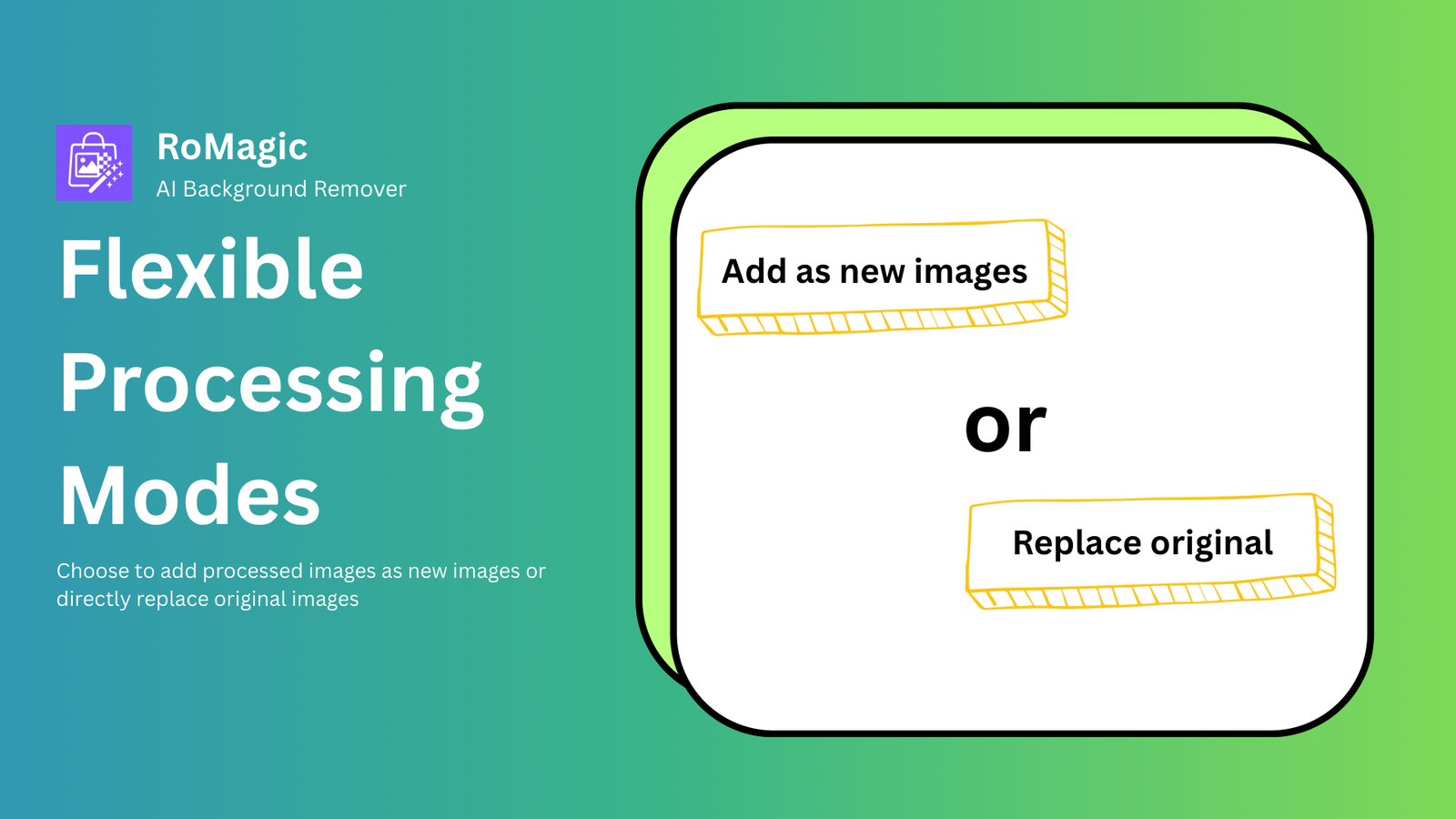 RoMagic
AI Background Remover

Flexible Processing Modes

Choose to add processed images as new images or directly replace original images

Add as new images

or

Replace original